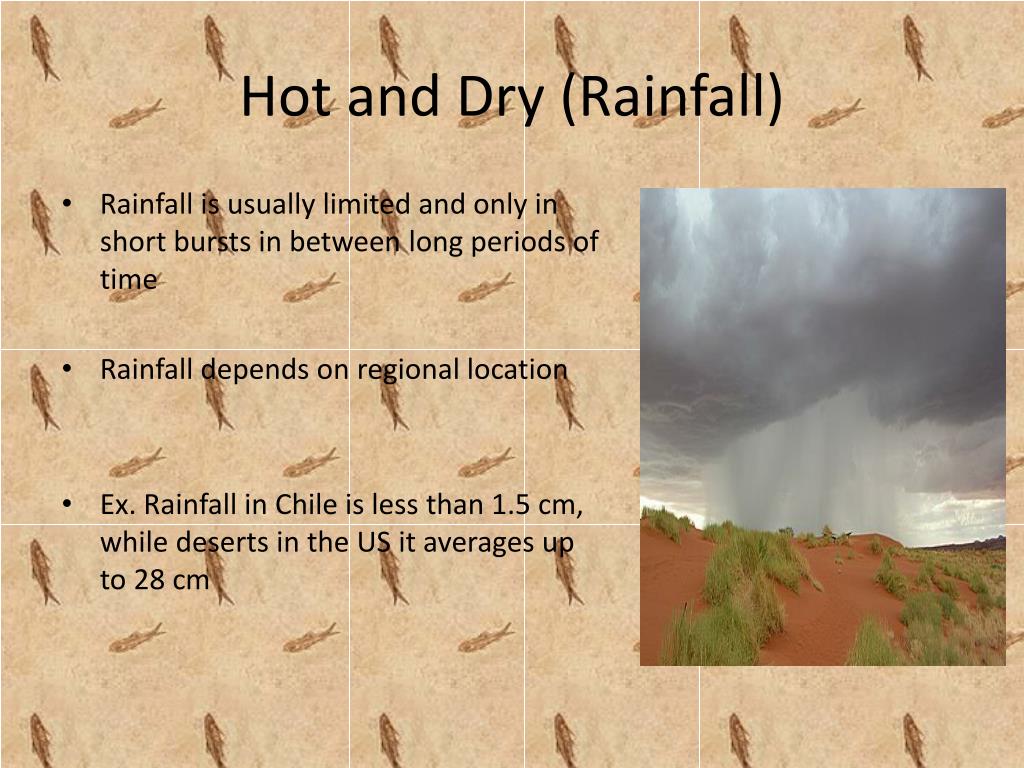 Hot and Dry (Rainfall)

• Rainfall is usually limited and only in short bursts in between long periods of time

• Rainfall depends on regional location

• Ex. Rainfall in Chile is less than 1.5 cm, while deserts in the US it averages up to 28 cm